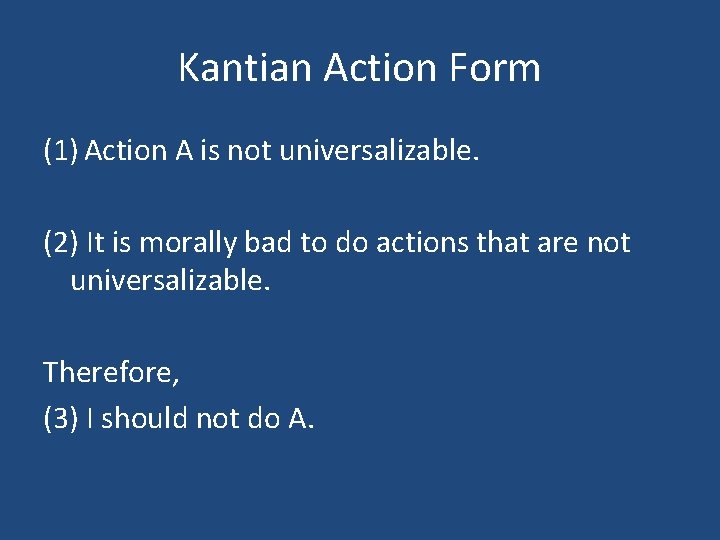 Kantian Action Form

(1) Action A is not universalizable.

(2) It is morally bad to do actions that are not universalizable.

Therefore,
(3) I should not do A.